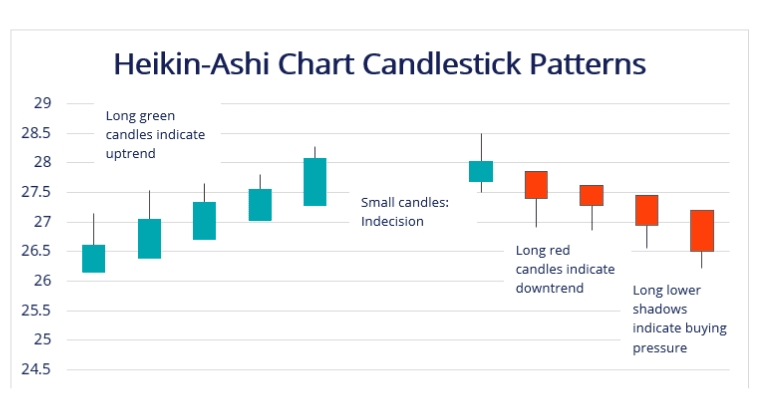 Heikin-Ashi Chart Candlestick Patterns

29
28.5
28
27.5
27
26.5
26
25.5
25
24.5

Long green candles indicate uptrend

Small candles: Indecision

Long red candles indicate downtrend

Long lower shadows indicate buying pressure